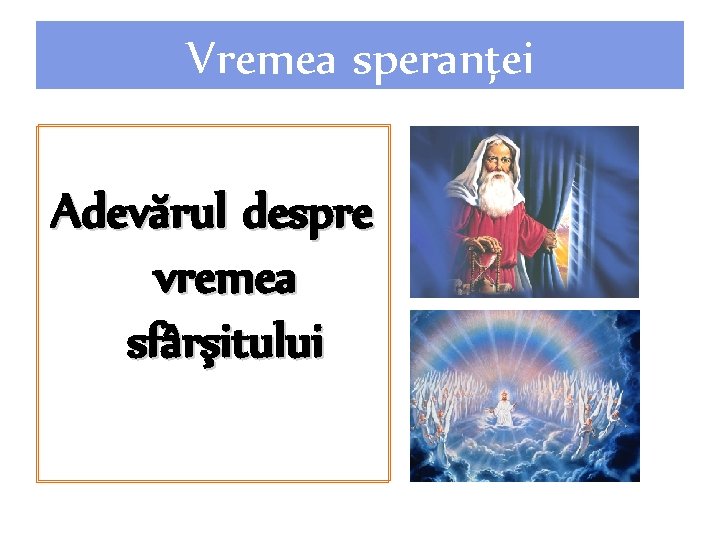 Vremea speranței

Adevărul despre vremea sfârşitului